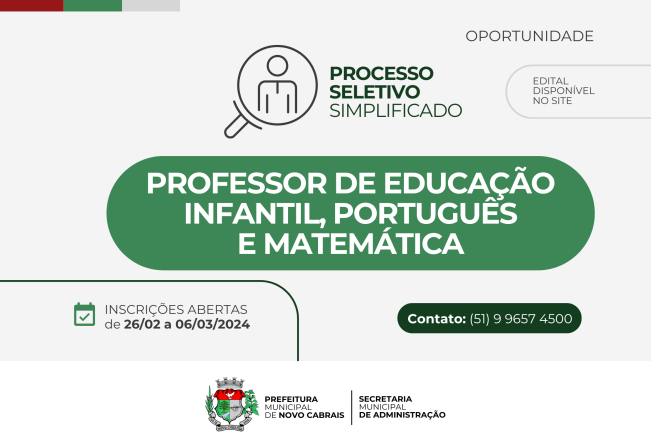 OPORTUNIDADE

PROCESSO SELETIVO SIMPLIFICADO

EDITAL DISPONÍVEL NO SITE

PROFESSOR DE EDUCAÇÃO INFANTIL, PORTUGUÊS E MATEMÁTICA

INSCRIÇÕES ABERTAS de 26/02 a 06/03/2024

Contato: (51) 9 9657 4500

PREFEITURA MUNICIPAL DE NOVO CABRAIS

SECRETARIA MUNICIPAL DE ADMINISTRAÇÃO